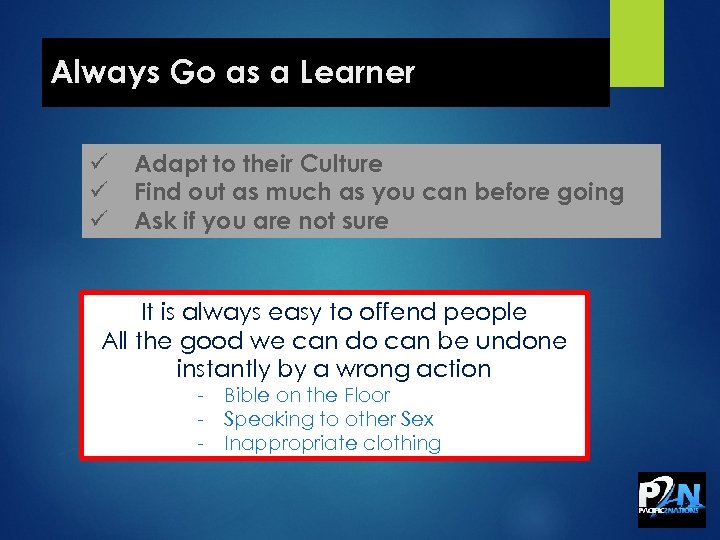 Always Go as a Learner

✓ Adapt to their Culture
✓ Find out as much as you can before going
✓ Ask if you are not sure

It is always easy to offend people
All the good we can do can be undone instantly by a wrong action
- Bible on the Floor
- Speaking to other Sex
- Inappropriate clothing

P2N PACIFIC2NATIONS